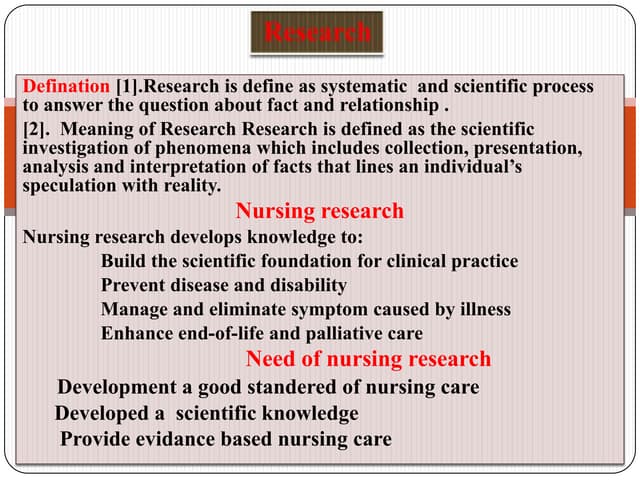 Research

Defination [1].Research is define as systematic and scientific process to answer the question about fact and relationship .

[2]. Meaning of Research Research is defined as the scientific investigation of phenomena which includes collection, presentation, analysis and interpretation of facts that lines an individual's speculation with reality.

Nursing research

Nursing research develops knowledge to:

Build the scientific foundation for clinical practice

Prevent disease and disability

Manage and eliminate symptom caused by illness

Enhance end-of-life and palliative care

Need of nursing research

Development a good standered of nursing care

Developed a scientific knowledge

Provide evidance based nursing care